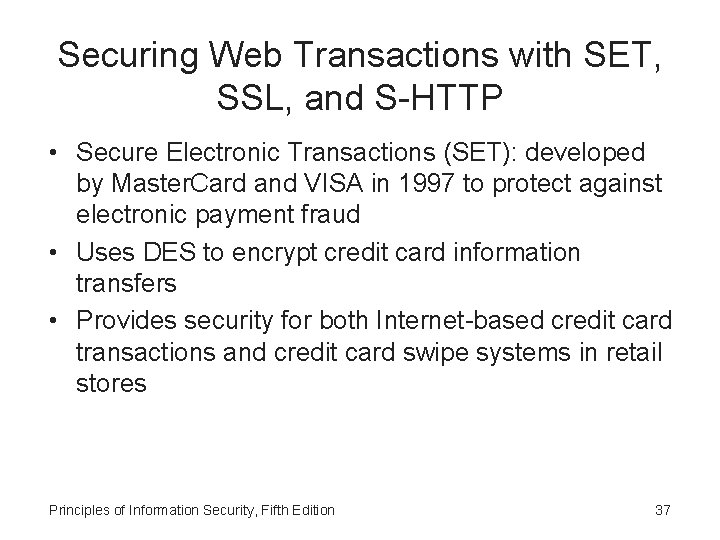 Securing Web Transactions with SET, SSL, and S-HTTP

• Secure Electronic Transactions (SET): developed by MasterCard and VISA in 1997 to protect against electronic payment fraud
• Uses DES to encrypt credit card information transfers
• Provides security for both Internet-based credit card transactions and credit card swipe systems in retail stores

Principles of Information Security, Fifth Edition

37